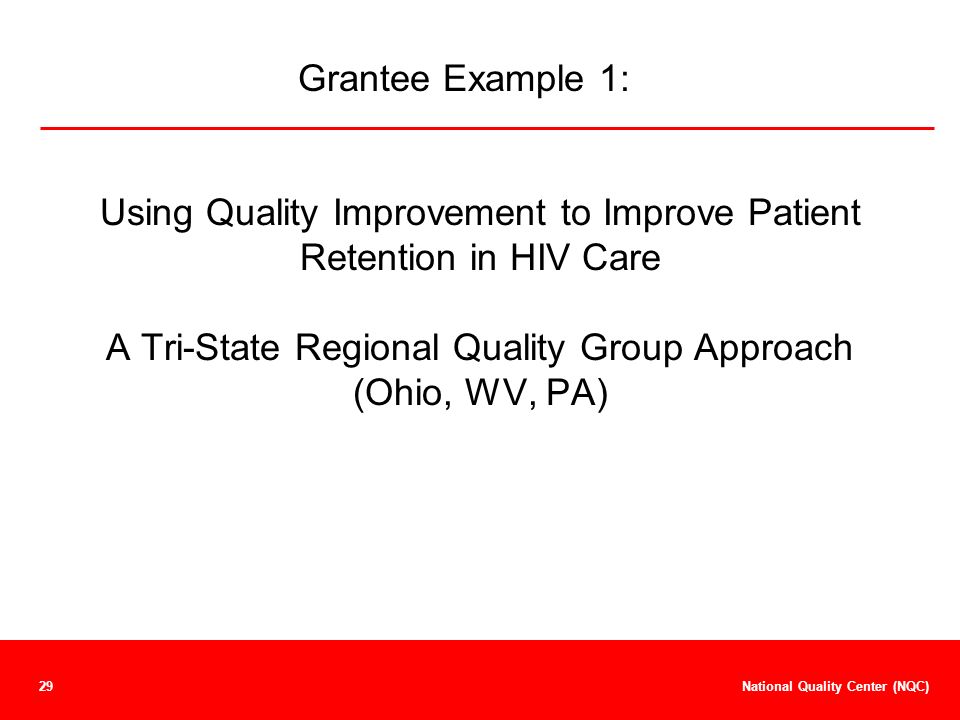 Grantee Example 1:

Using Quality Improvement to Improve Patient Retention in HIV Care

A Tri-State Regional Quality Group Approach (Ohio, WV, PA)

29

National Quality Center (NQC)